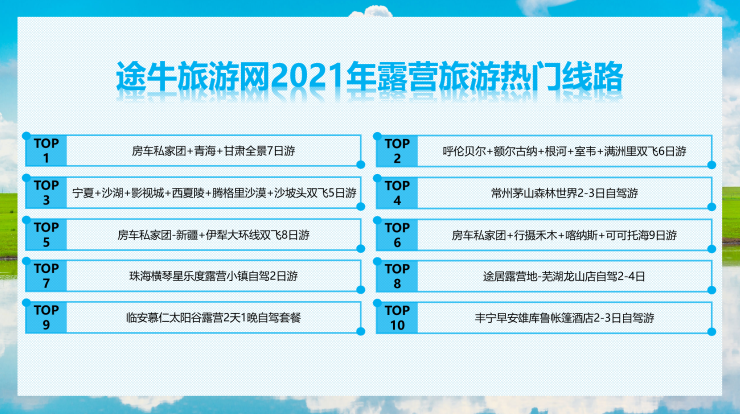 途牛旅游网2021年露营旅游热门线路

TOP 1 房车私家团+青海+甘肃全景7日游

TOP 2 呼伦贝尔+额尔古纳+根河+室韦+满洲里双飞6日游

TOP 3 宁夏+沙湖+影视城+西夏陵+腾格里沙漠+沙坡头双飞5日游

TOP 4 常州茅山森林世界2-3日自驾游

TOP 5 房车私家团-新疆+伊犁大环线双飞8日游

TOP 6 房车私家团+行摄禾木+喀纳斯+可可托海9日游

TOP 7 珠海横琴星乐度露营小镇自驾2日游

TOP 8 途居露营地-芜湖龙山店自驾2-4日

TOP 9 临安慕仁太阳谷露营2天1晚自驾套餐

TOP 10 丰宁早安雄库鲁帐篷酒店2-3日自驾游